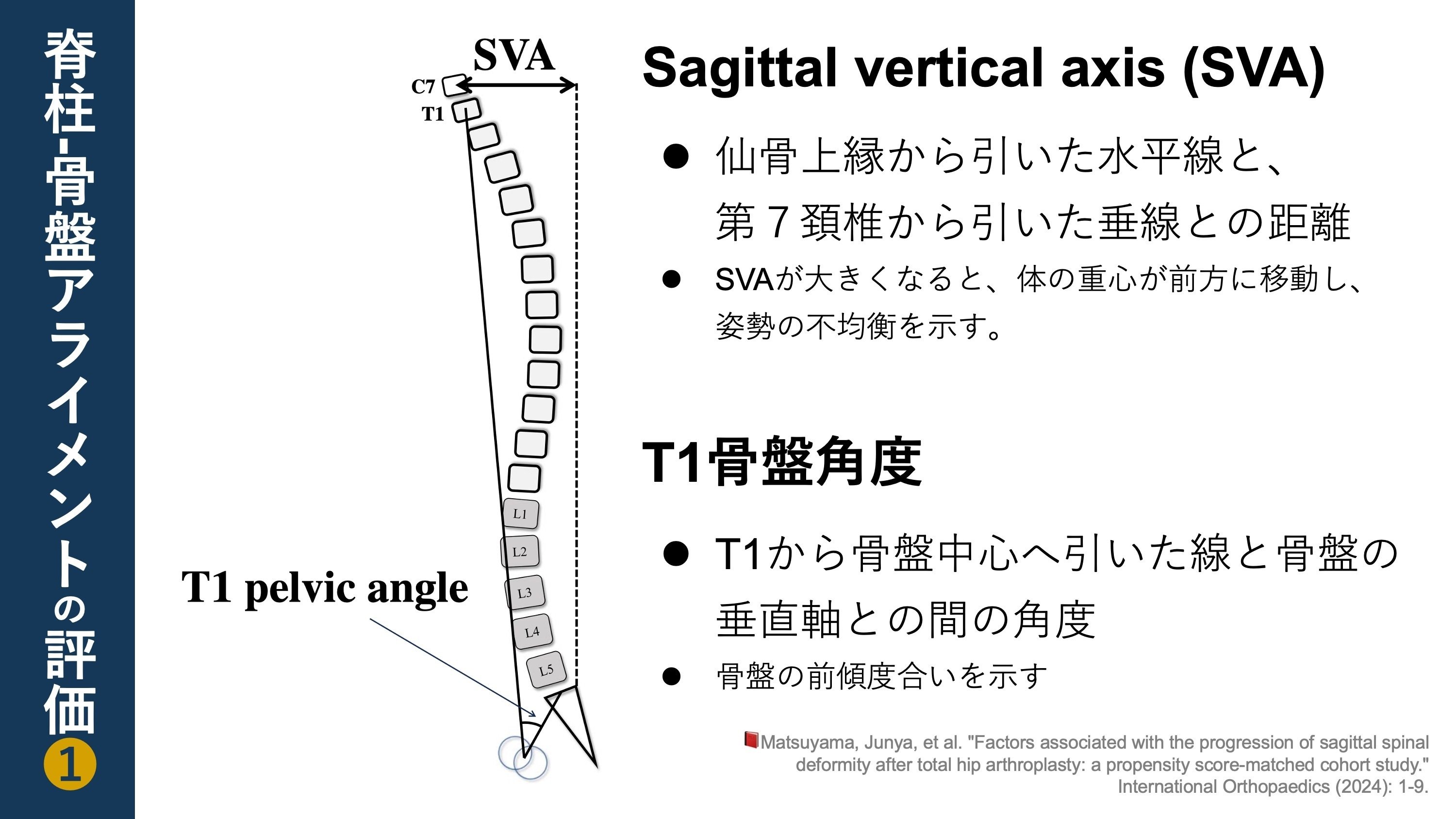 脊柱-骨盤アライメントの評価①

SVA

C7

T1

L1

L2

L3

L4

L5

T1 pelvic angle

Sagittal vertical axis (SVA)

● 仙骨上縁から引いた水平線と、第７頚椎から引いた垂線との距離

● SVAが大きくなると、体の重心が前方に移動し、姿勢の不均衡を示す。

T1骨盤角度

● T1から骨盤中心へ引いた線と骨盤の垂直軸との間の角度

● 骨盤の前傾度合いを示す

Matsuyama, Junya, et al. "Factors associated with the progression of sagittal spinal deformity after total hip arthroplasty: a propensity score-matched cohort study." International Orthopaedics (2024): 1-9.